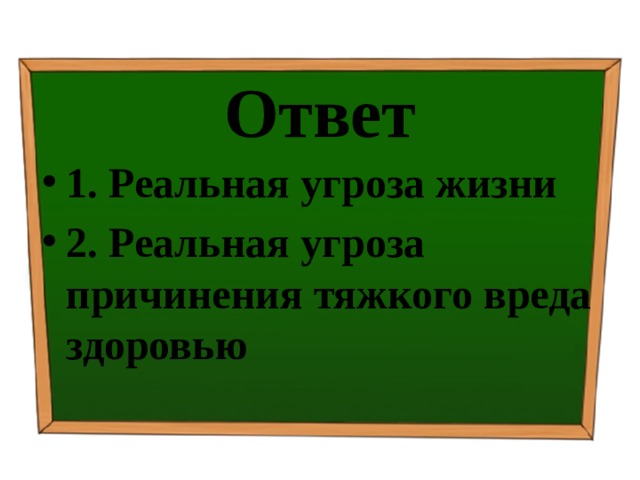 Ответ

• 1. Реальная угроза жизни

• 2. Реальная угроза причинения тяжкого вреда здоровью